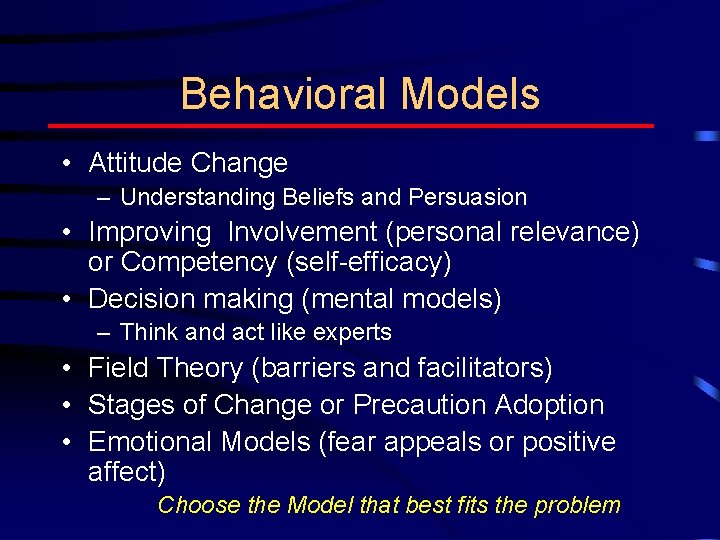 Behavioral Models

• Attitude Change
 – Understanding Beliefs and Persuasion
• Improving Involvement (personal relevance) or Competency (self-efficacy)
• Decision making (mental models)
 – Think and act like experts
• Field Theory (barriers and facilitators)
• Stages of Change or Precaution Adoption
• Emotional Models (fear appeals or positive affect)

Choose the Model that best fits the problem